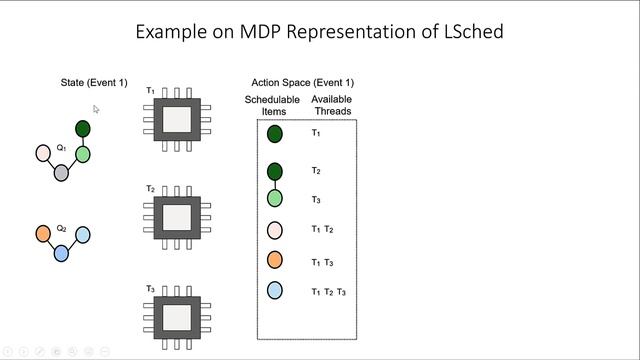 Example on MDP Representation of LSched

State (Event 1)

$Q_1$

$Q_2$

$T_1$

$T_2$

$T_3$

Action Space (Event 1)

Schedulable Items

Available Threads

$T_1$

$T_2$

$T_3$

$T_1$ $T_2$

$T_1$ $T_3$

$T_1$ $T_2$ $T_3$